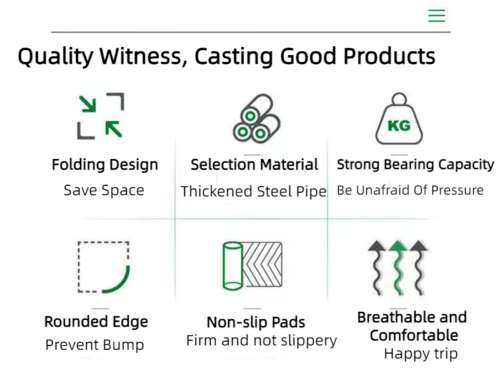 Quality Witness, Casting Good Products

Folding Design
Save Space

Selection Material
Thickened Steel Pipe

KG
Strong Bearing Capacity
Be Unafraid Of Pressure

Rounded Edge
Prevent Bump

Non-slip Pads
Firm and not slippery

Breathable and Comfortable
Happy trip